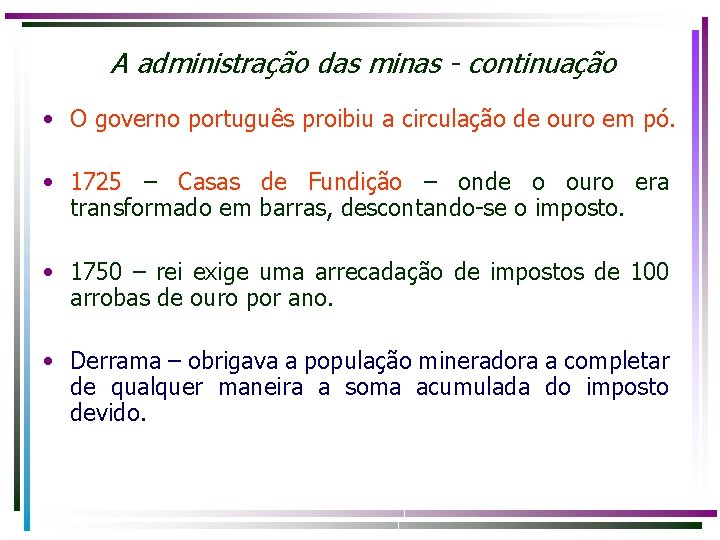 A administração das minas - continuação

• O governo português proibiu a circulação de ouro em pó.

• 1725 – Casas de Fundição – onde o ouro era transformado em barras, descontando-se o imposto.

• 1750 – rei exige uma arrecadação de impostos de 100 arrobas de ouro por ano.

• Derrama – obrigava a população mineradora a completar de qualquer maneira a soma acumulada do imposto devido.